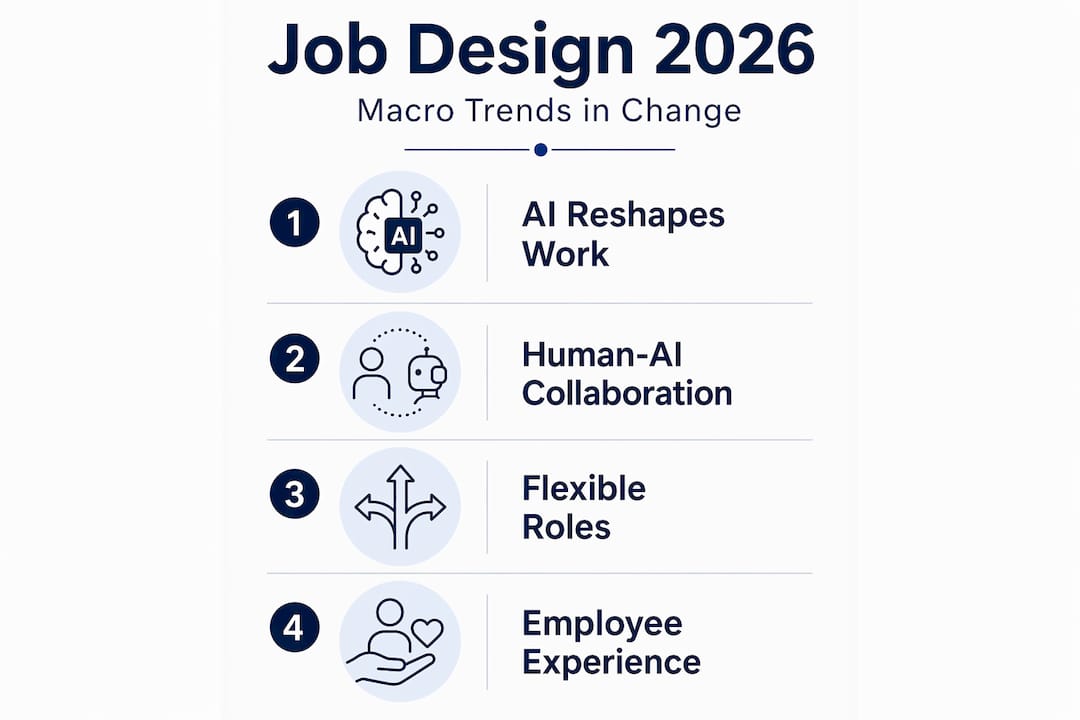 Job Design 2026

Macro Trends in Change

1 AI AI Reshapes Work

2 Human-AI Collaboration

3 Flexible Roles

4 Employee Experience